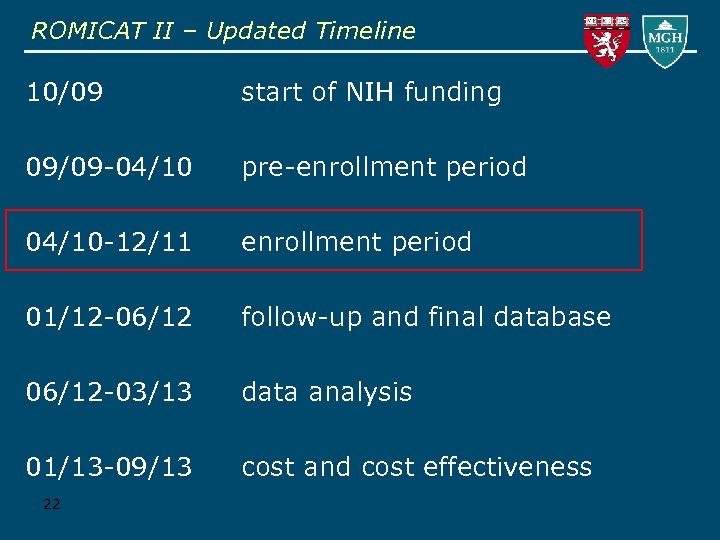 ROMICAT II – Updated Timeline

MGH
1811

10/09 start of NIH funding

09/09-04/10 pre-enrollment period

04/10-12/11 enrollment period

01/12-06/12 follow-up and final database

06/12-03/13 data analysis

01/13-09/13 cost and cost effectiveness

22